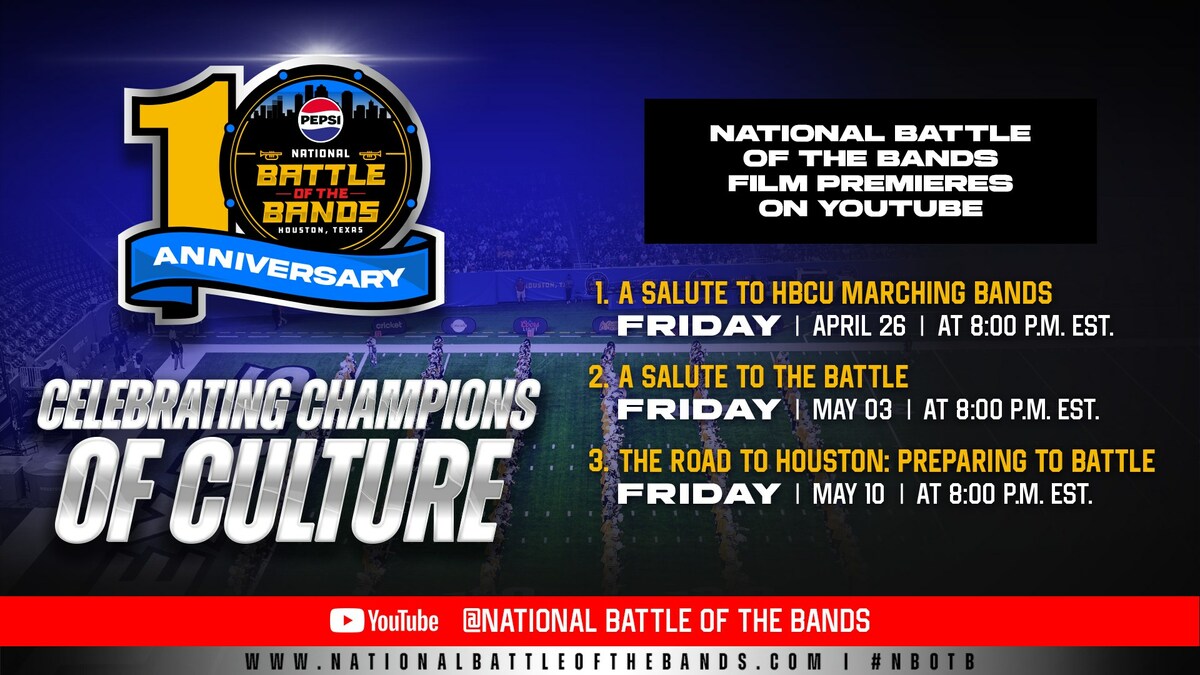 10
PEPSI
NATIONAL
BATTLE OF THE BANDS
HOUSTON, TEXAS
ANNIVERSARY

CELEBRATING CHAMPIONS OF CULTURE

NATIONAL BATTLE OF THE BANDS FILM PREMIERES ON YOUTUBE

1. A SALUTE TO HBCU MARCHING BANDS
FRIDAY | APRIL 26 | AT 8:00 P.M. EST.

2. A SALUTE TO THE BATTLE
FRIDAY | MAY 03 | AT 8:00 P.M. EST.

3. THE ROAD TO HOUSTON: PREPARING TO BATTLE
FRIDAY | MAY 10 | AT 8:00 P.M. EST.

YouTube @NATIONAL BATTLE OF THE BANDS

WWW.NATIONALBATTLEOFTHEBANDS.COM | #NBOTB